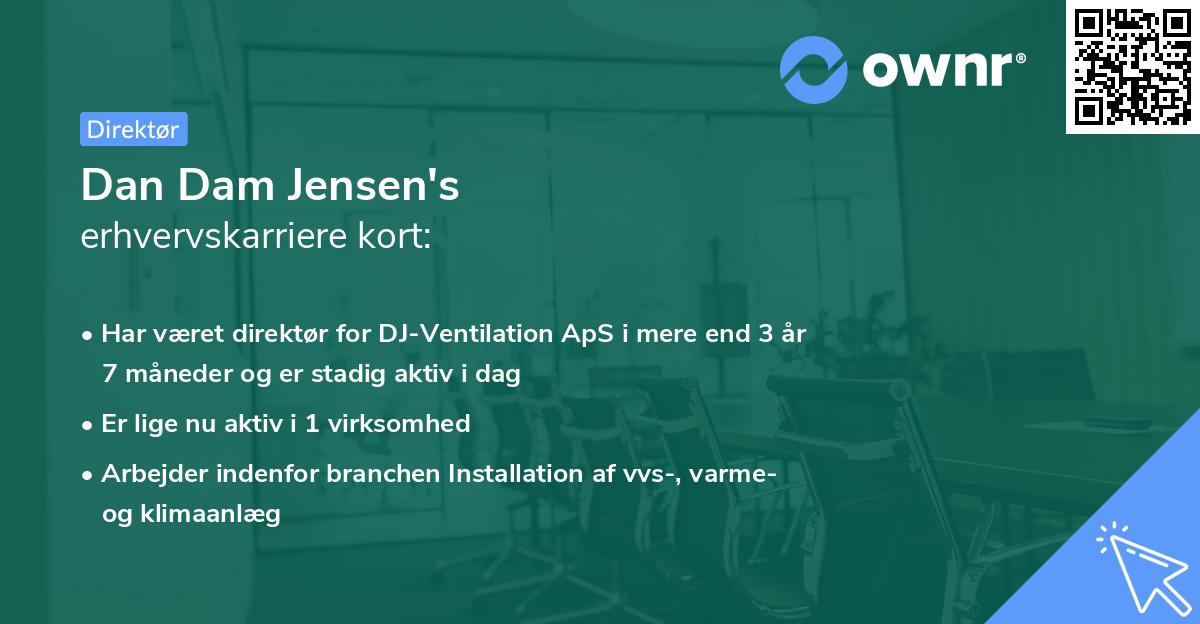 ownr®

Direktør

Dan Dam Jensen's
erhvervskarriere kort:

• Har været direktør for DJ-Ventilation ApS i mere end 3 år 7 måneder og er stadig aktiv i dag
• Er lige nu aktiv i 1 virksomhed
• Arbejder indenfor branchen Installation af vvs-, varme- og klimaanlæg